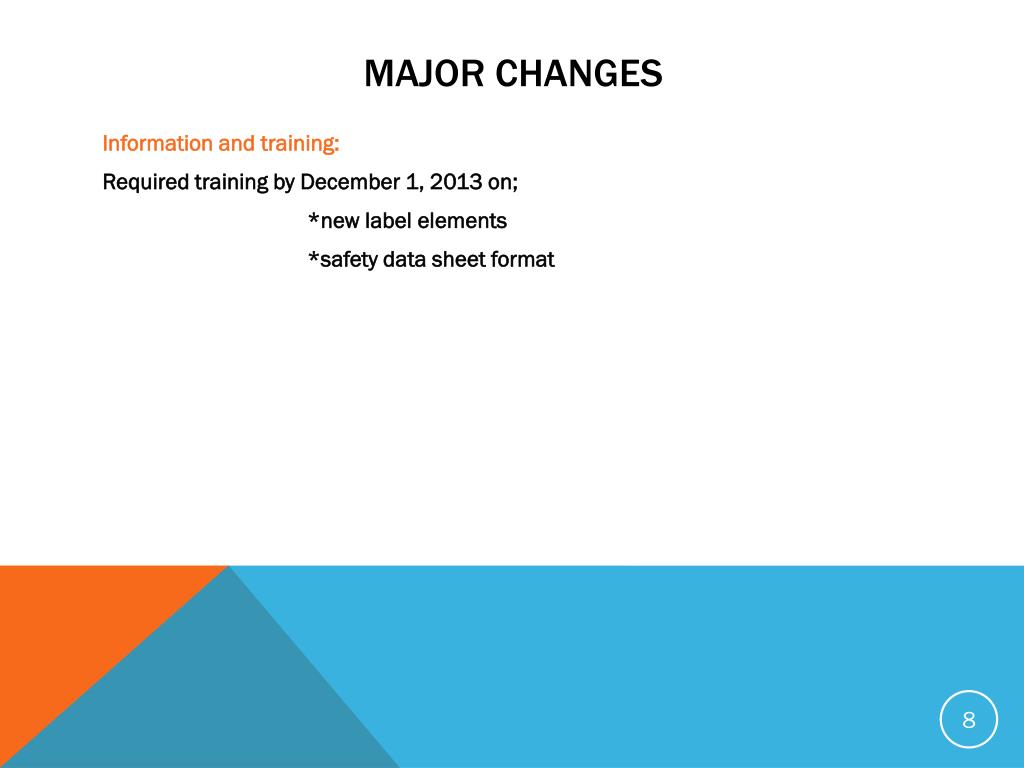 MAJOR CHANGES

Information and training:

Required training by December 1, 2013 on;

*new label elements

*safety data sheet format

8